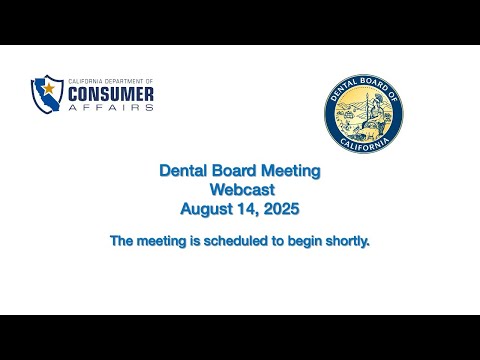 CALIFORNIA DEPARTMENT OF
CONSUMER
AFFAIRS

DENTAL BOARD OF
CALIFORNIA

Dental Board Meeting
Webcast
August 14, 2025

The meeting is scheduled to begin shortly.